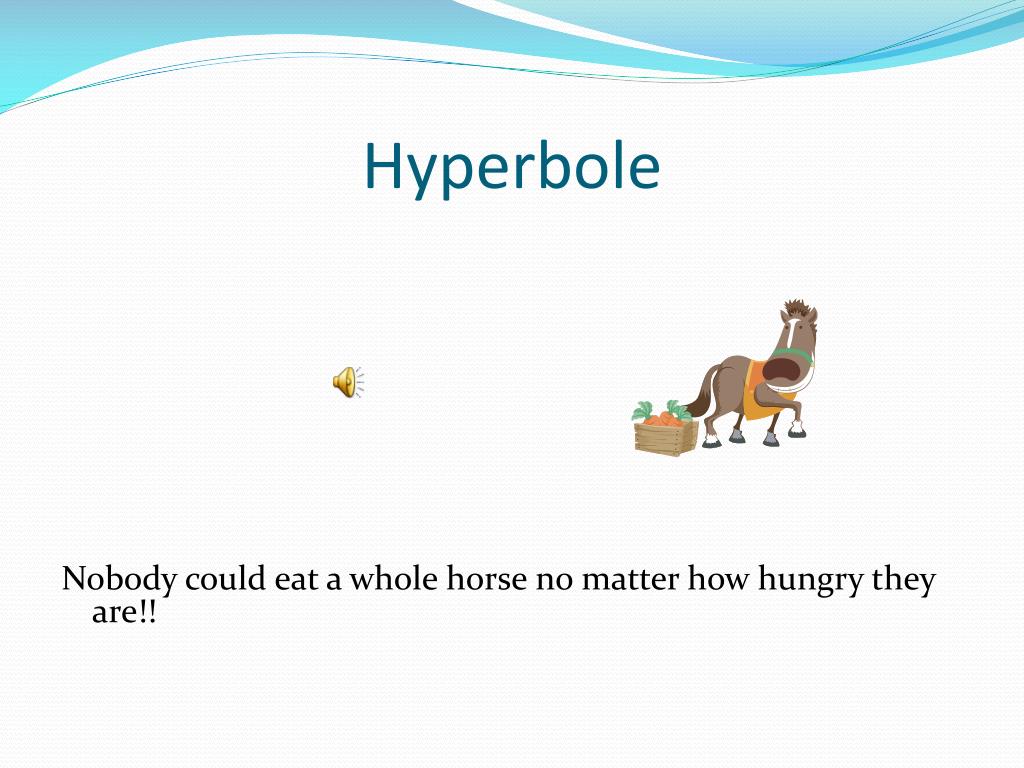 Hyperbole

Nobody could eat a whole horse no matter how hungry they are!!